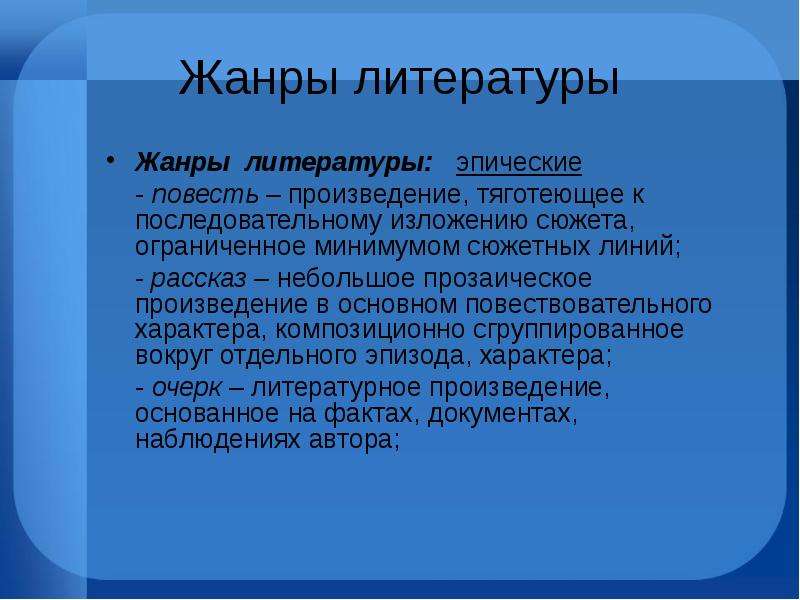 Жанры литературы

• Жанры литературы: эпические

- повесть – произведение, тяготеющее к последовательному изложению сюжета, ограниченное минимумом сюжетных линий;

- рассказ – небольшое прозаическое произведение в основном повествовательного характера, композиционно сгруппированное вокруг отдельного эпизода, характера;

- очерк – литературное произведение, основанное на фактах, документах, наблюдениях автора;